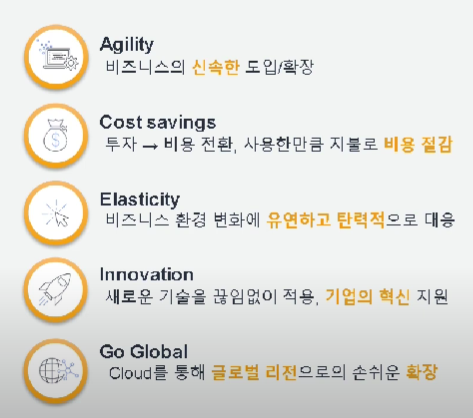 Agility
비즈니스의 신속한 도입/확장

Cost savings
투자 → 비용 전환, 사용한만큼 지불로 비용 절감

Elasticity
비즈니스 환경 변화에 유연하고 탄력적으로 대응

Innovation
새로운 기술을 끊임없이 적용, 기업의 혁신 지원

Go Global
Cloud를 통해 글로벌 리전으로의 손쉬운 확장